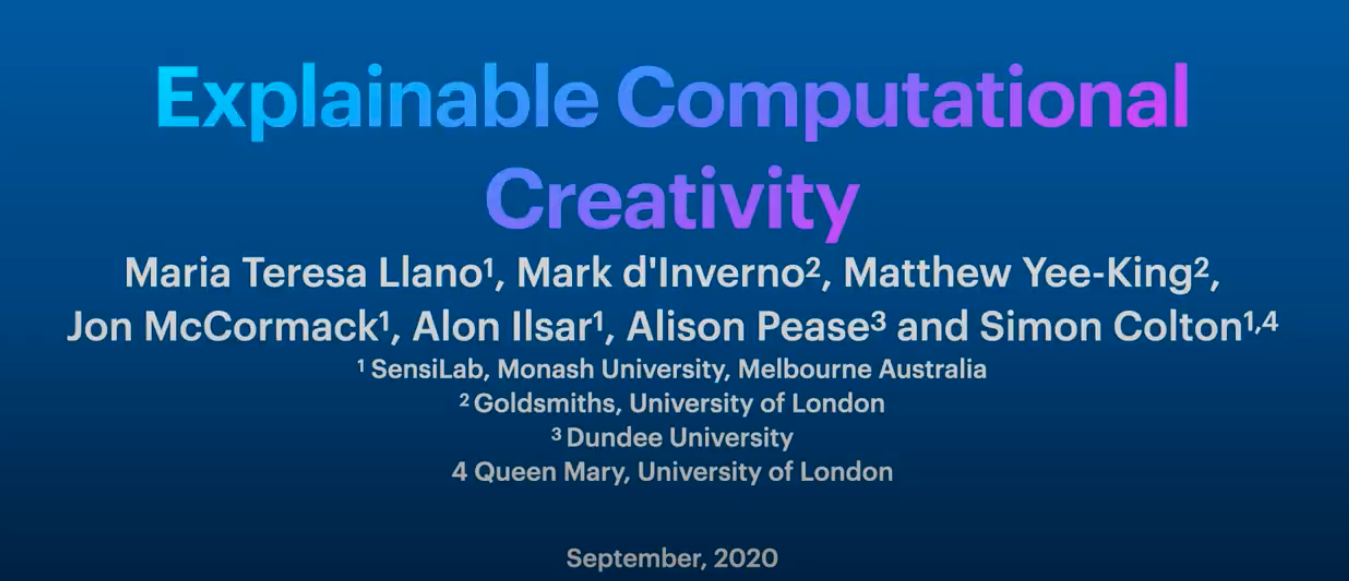 Explainable Computational Creativity

Maria Teresa Llano$^1$, Mark d'Inverno$^2$, Matthew Yee-King$^2$, Jon McCormack$^1$, Alon Ilsar$^1$, Alison Pease$^3$ and Simon Colton$^{1,4}$

$^1$ SensiLab, Monash University, Melbourne Australia
$^2$ Goldsmiths, University of London
$^3$ Dundee University
4 Queen Mary, University of London

September, 2020